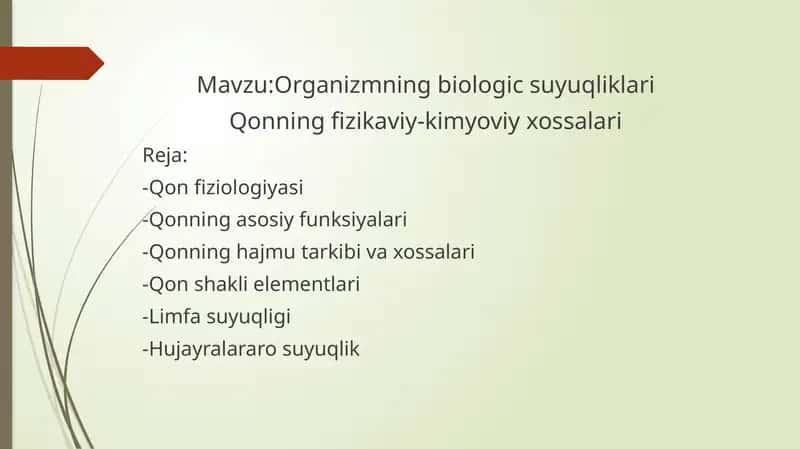 Mavzu:Organizmning biologic suyuqliklari
Qonning fizikaviy-kimyoviy xossalari

Reja:
-Qon fiziologiyasi
-Qonning asosiy funksiyalari
-Qonning hajmu tarkibi va xossalari
-Qon shakli elementlari
-Limfa suyuqligi
-Hujayralararo suyuqlik